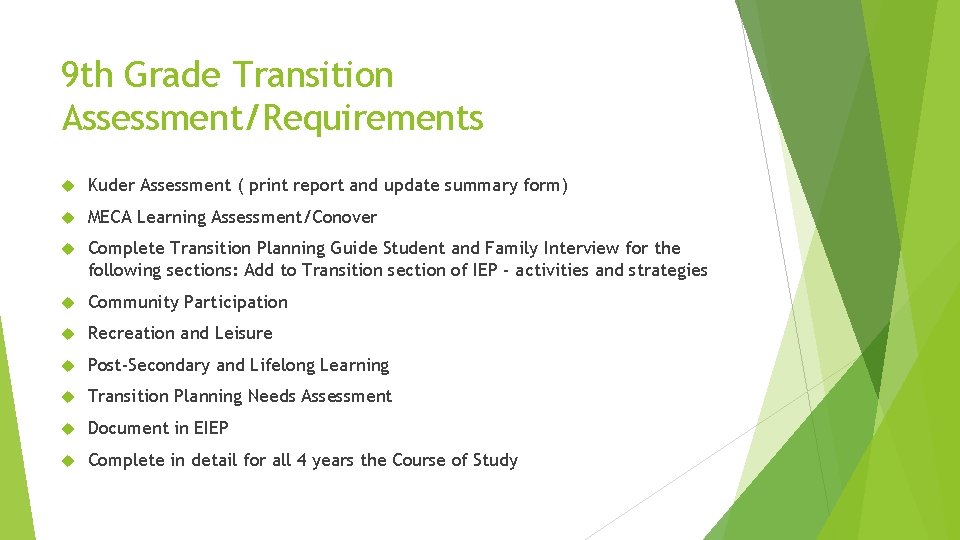 9th Grade Transition Assessment/Requirements

Kuder Assessment ( print report and update summary form)

MECA Learning Assessment/Conover

Complete Transition Planning Guide Student and Family Interview for the following sections: Add to Transition section of IEP - activities and strategies

Community Participation

Recreation and Leisure

Post-Secondary and Lifelong Learning

Transition Planning Needs Assessment

Document in EIEP

Complete in detail for all 4 years the Course of Study